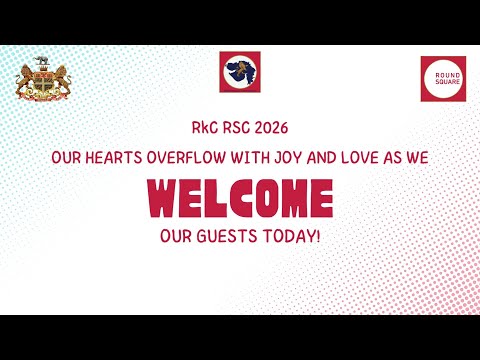 ROUND SQUARE

RkC RSC 2026

OUR HEARTS OVERFLOW WITH JOY AND LOVE AS WE

WELCOME

OUR GUESTS TODAY!